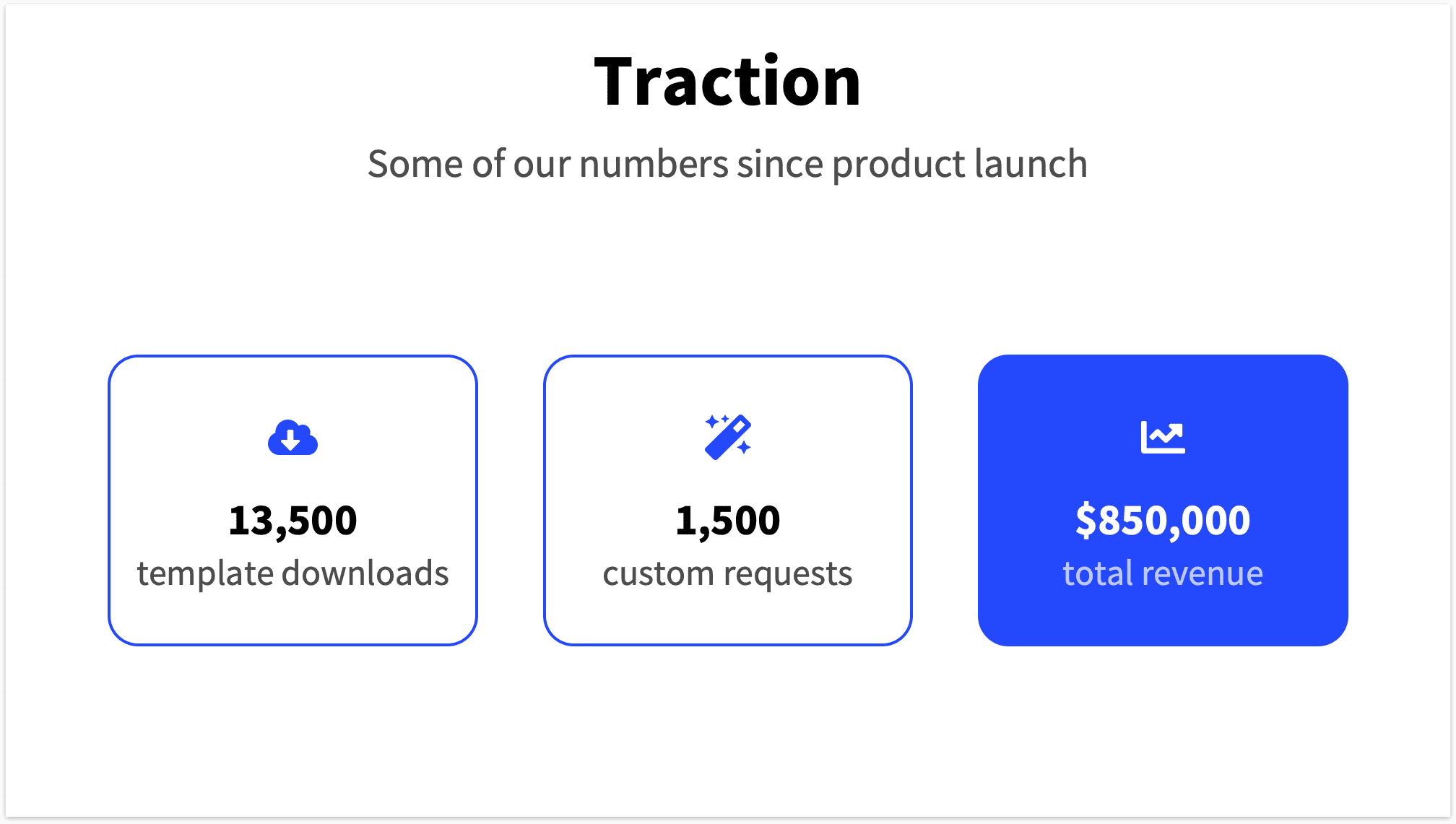 Traction

Some of our numbers since product launch

13,500
template downloads

1,500
custom requests

\$850,000
total revenue